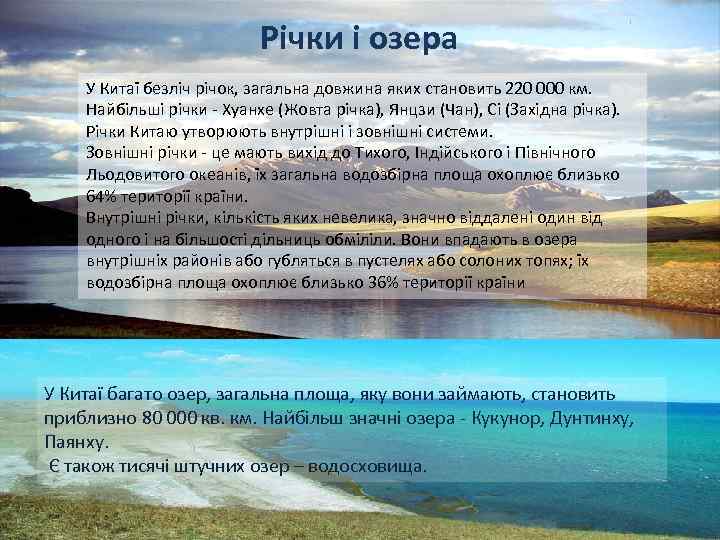 Річки і озера

У Китаї безліч річок, загальна довжина яких становить 220 000 км. Найбільші річки - Хуанхе (Жовта річка), Янцзи (Чан), Сі (Західна річка). Річки Китаю утворюють внутрішні і зовнішні системи.
Зовнішні річки - це мають вихід до Тихого, Індійського і Північного Льодовитого океанів, їх загальна водозбірна площа охоплює близько 64% території країни.
Внутрішні річки, кількість яких невелика, значно віддалені один від одного і на більшості дільниць обміліли. Вони впадають в озера внутрішніх районів або губляться в пустелях або солоних топях; їх водозбірна площа охоплює близько 36% території країни

У Китаї багато озер, загальна площа, яку вони займають, становить приблизно 80 000 кв. км. Найбільш значні озера - Кукунор, Дунтинху, Паянху.
Є також тисячі штучних озер – водосховища.